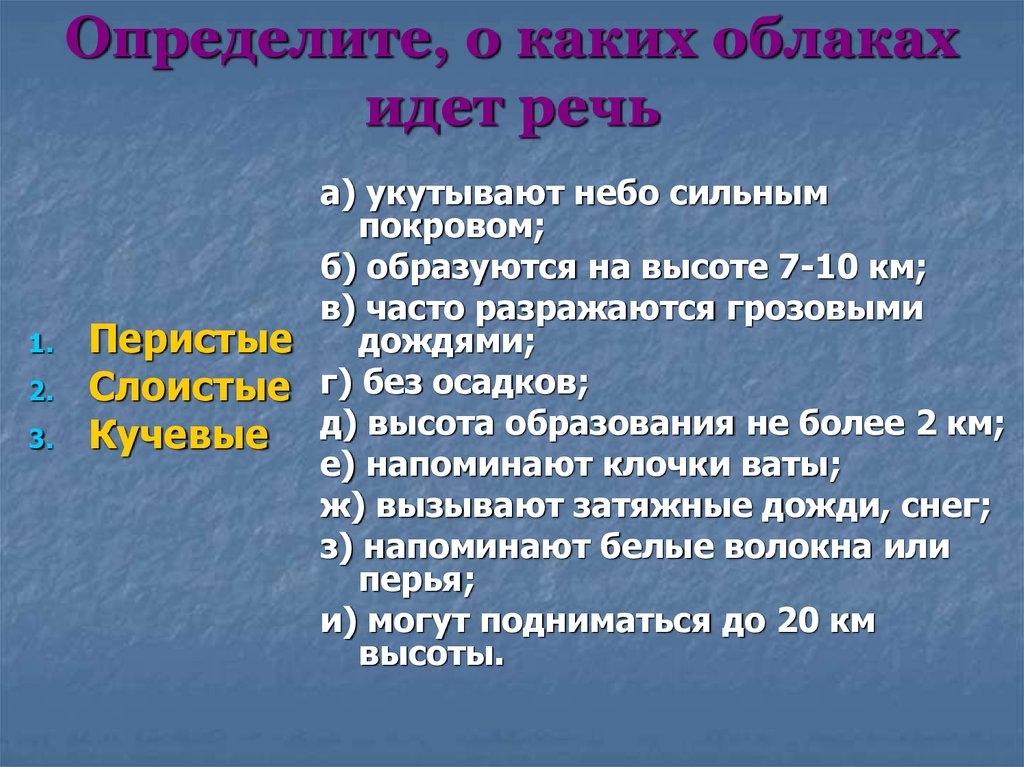 Определите, о каких облаках идет речь

1. Перистые
2. Слоистые
3. Кучевые

а) укутывают небо сильным покровом;
б) образуются на высоте 7-10 км;
в) часто разражаются грозовыми дождями;
г) без осадков;
д) высота образования не более 2 км;
е) напоминают клочки ваты;
ж) вызывают затяжные дожди, снег;
з) напоминают белые волокна или перья;
и) могут подниматься до 20 км высоты.